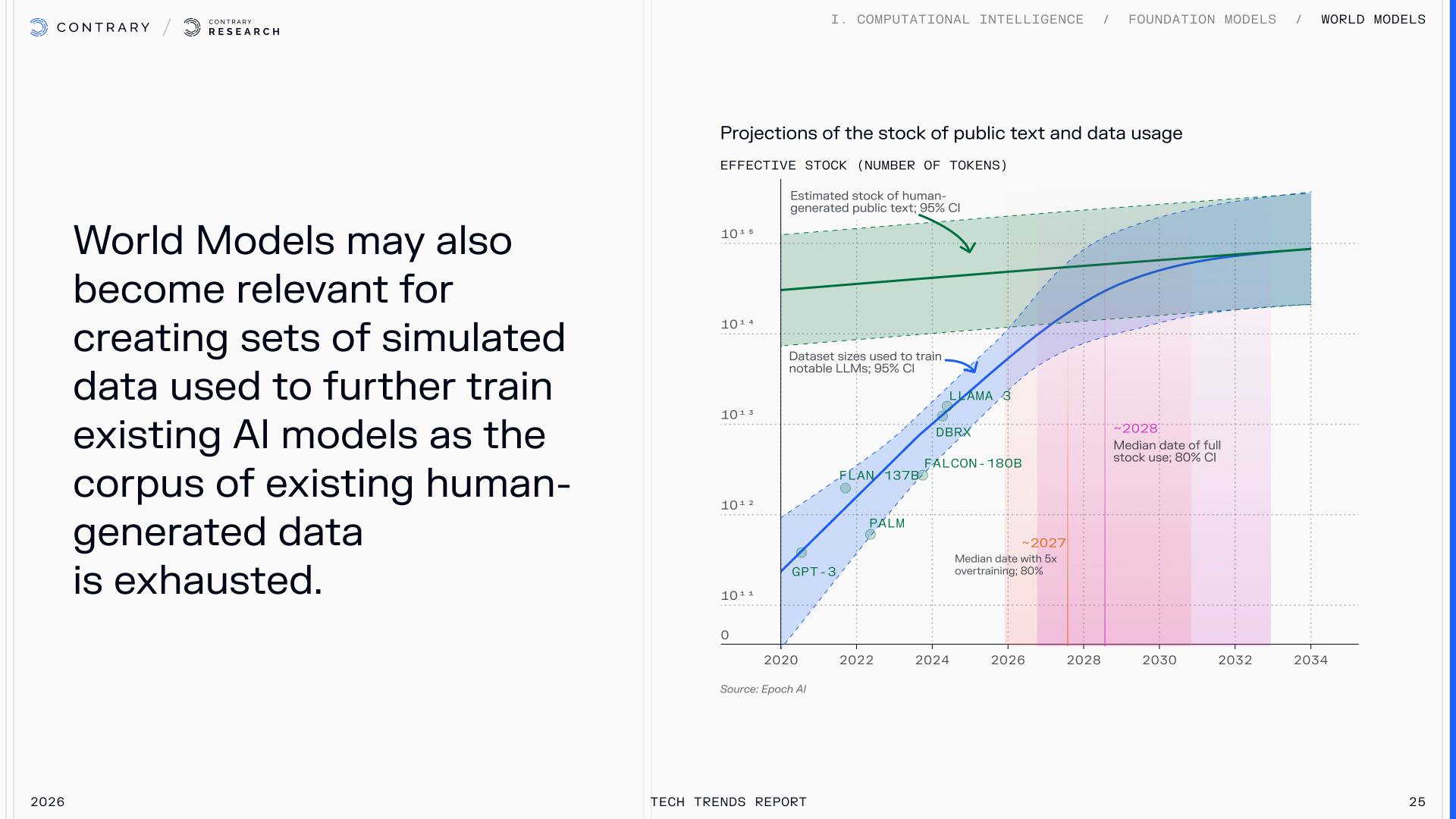 CONTRARY / CONTRARY RESEARCH

I. COMPUTATIONAL INTELLIGENCE / FOUNDATION MODELS / WORLD MODELS

World Models may also become relevant for creating sets of simulated data used to further train existing AI models as the corpus of existing human-generated data is exhausted.

Projections of the stock of public text and data usage

EFFECTIVE STOCK (NUMBER OF TOKENS)

Estimated stock of human-generated public text; 95% CI

Dataset sizes used to train notable LLMs; 95% CI

$10^{15}$

$10^{14}$

$10^{13}$

$10^{12}$

$10^{11}$

0

LLAMA 3

DBRX

FALCON-180B

FLAN 137B

PALM

GPT-3

~2028
Median date of full stock use; 80% CI

~2027
Median date with 5x overtraining; 80%

2020 2022 2024 2026 2028 2030 2032 2034

Source: Epoch AI

2026

TECH TRENDS REPORT

25